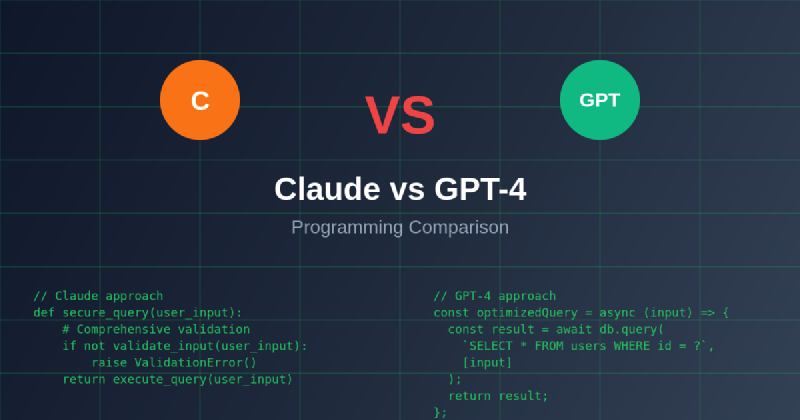 C

VS

GPT

Claude vs GPT-4

Programming Comparison

// Claude approach
def secure_query(user_input):
    # Comprehensive validation
    if not validate_input(user_input):
        raise ValidationError()
    return execute_query(user_input)

// GPT-4 approach
const optimizedQuery = async (input) => {
  const result = await db.query(
    `SELECT * FROM users WHERE id = ?`,
    [input]
  );
  return result;
};